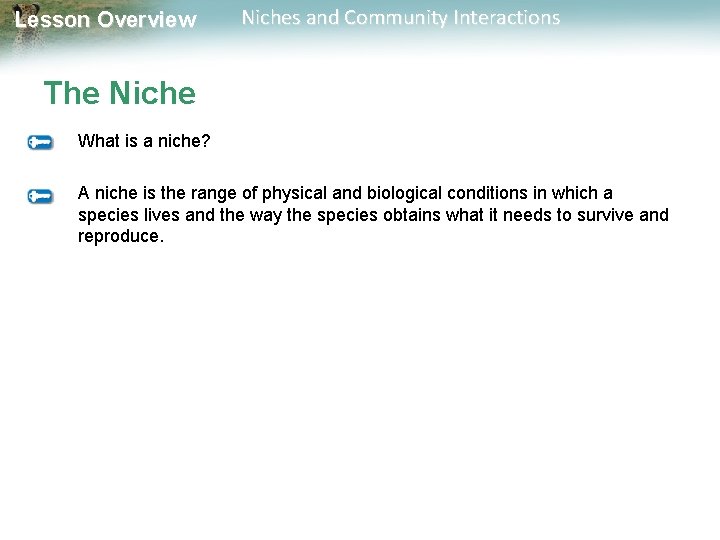 Lesson Overview Niches and Community Interactions

The Niche

What is a niche?

A niche is the range of physical and biological conditions in which a species lives and the way the species obtains what it needs to survive and reproduce.